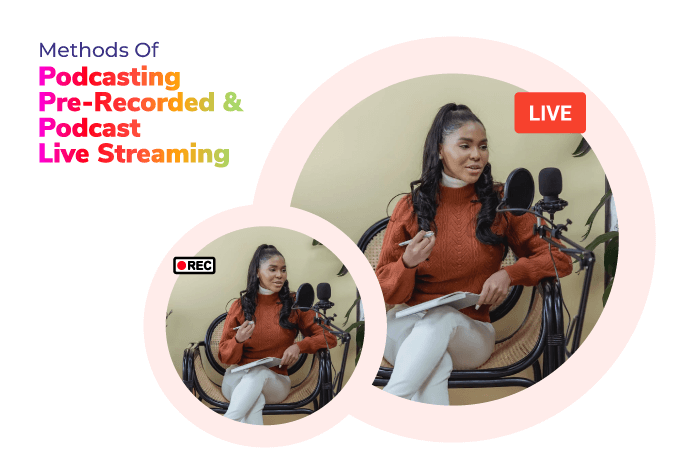 Methods Of
Podcasting
Pre-Recorded &
Podcast
Live Streaming

LIVE

REC